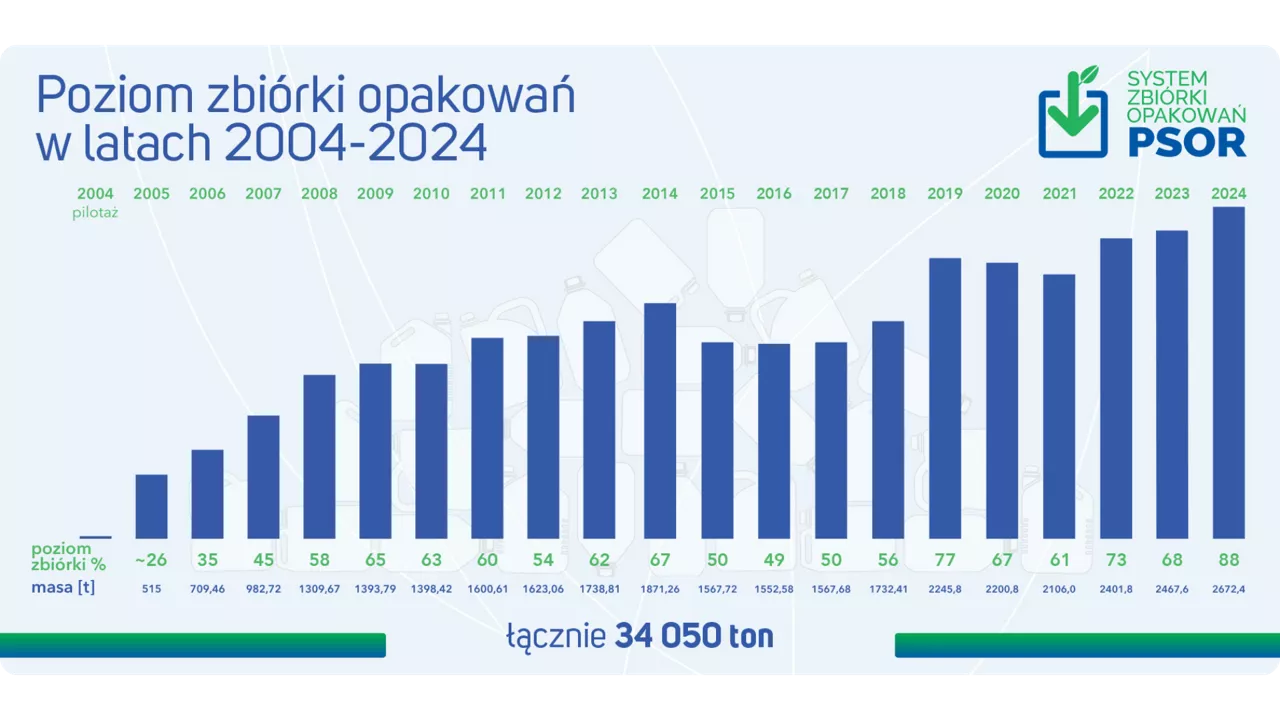 Poziom zbiórki opakowań w latach 2004-2024

SYSTEM ZBIÓRKI OPAKOWAŃ PSOR

| | 2004 pilotaż | 2005 | 2006 | 2007 | 2008 | 2009 | 2010 | 2011 | 2012 | 2013 | 2014 | 2015 | 2016 | 2017 | 2018 | 2019 | 2020 | 2021 | 2022 | 2023 | 2024 |
|---|---|---|---|---|---|---|---|---|---|---|---|---|---|---|---|---|---|---|---|---|---|
| poziom zbiórki % | | ~26 | 35 | 45 | 58 | 65 | 63 | 60 | 54 | 62 | 67 | 50 | 49 | 50 | 56 | 77 | 67 | 61 | 73 | 68 | 88 |
| masa [t] | | 515 | 709,46 | 982,72 | 1309,67 | 1393,79 | 1398,42 | 1600,61 | 1623,06 | 1738,81 | 1871,26 | 1567,72 | 1552,58 | 1567,68 | 1732,41 | 2245,8 | 2200,8 | 2106,0 | 2401,8 | 2467,6 | 2672,4 |

łącznie 34 050 ton